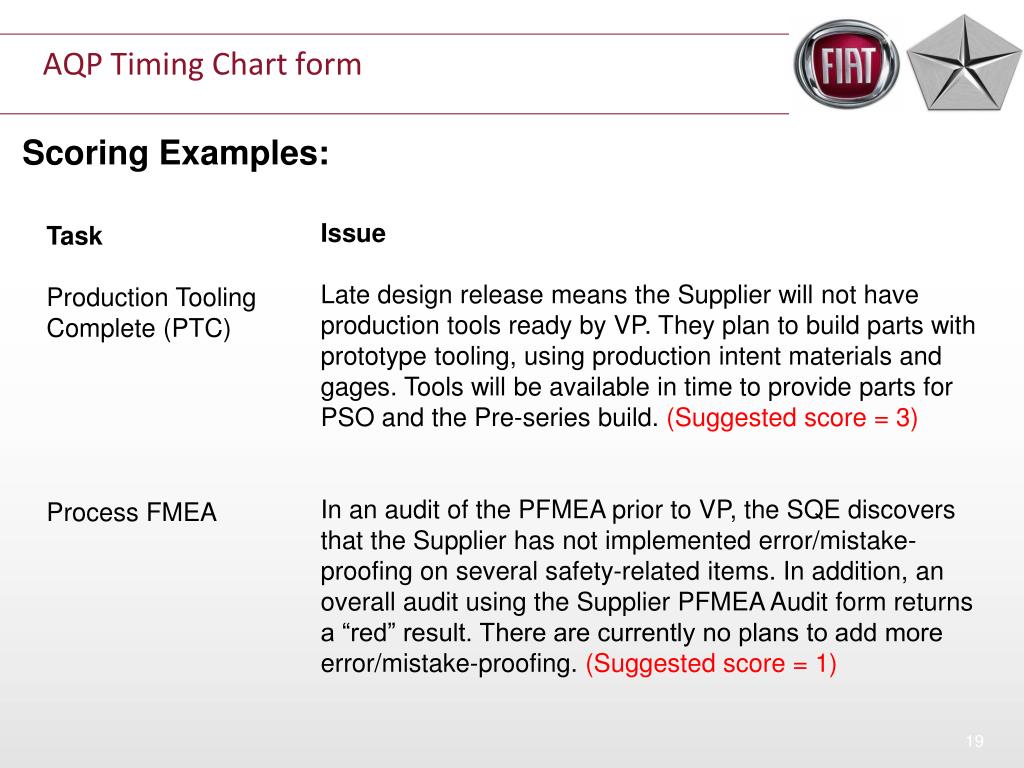 AQP Timing Chart form

FIAT

Scoring Examples:

| Task | Issue |
|---|---|
| Production Tooling Complete (PTC) | Late design release means the Supplier will not have production tools ready by VP. They plan to build parts with prototype tooling, using production intent materials and gages. Tools will be available in time to provide parts for PSO and the Pre-series build. (Suggested score = 3) |
| Process FMEA | In an audit of the PFMEA prior to VP, the SQE discovers that the Supplier has not implemented error/mistake-proofing on several safety-related items. In addition, an overall audit using the Supplier PFMEA Audit form returns a “red” result. There are currently no plans to add more error/mistake-proofing. (Suggested score = 1) |

19